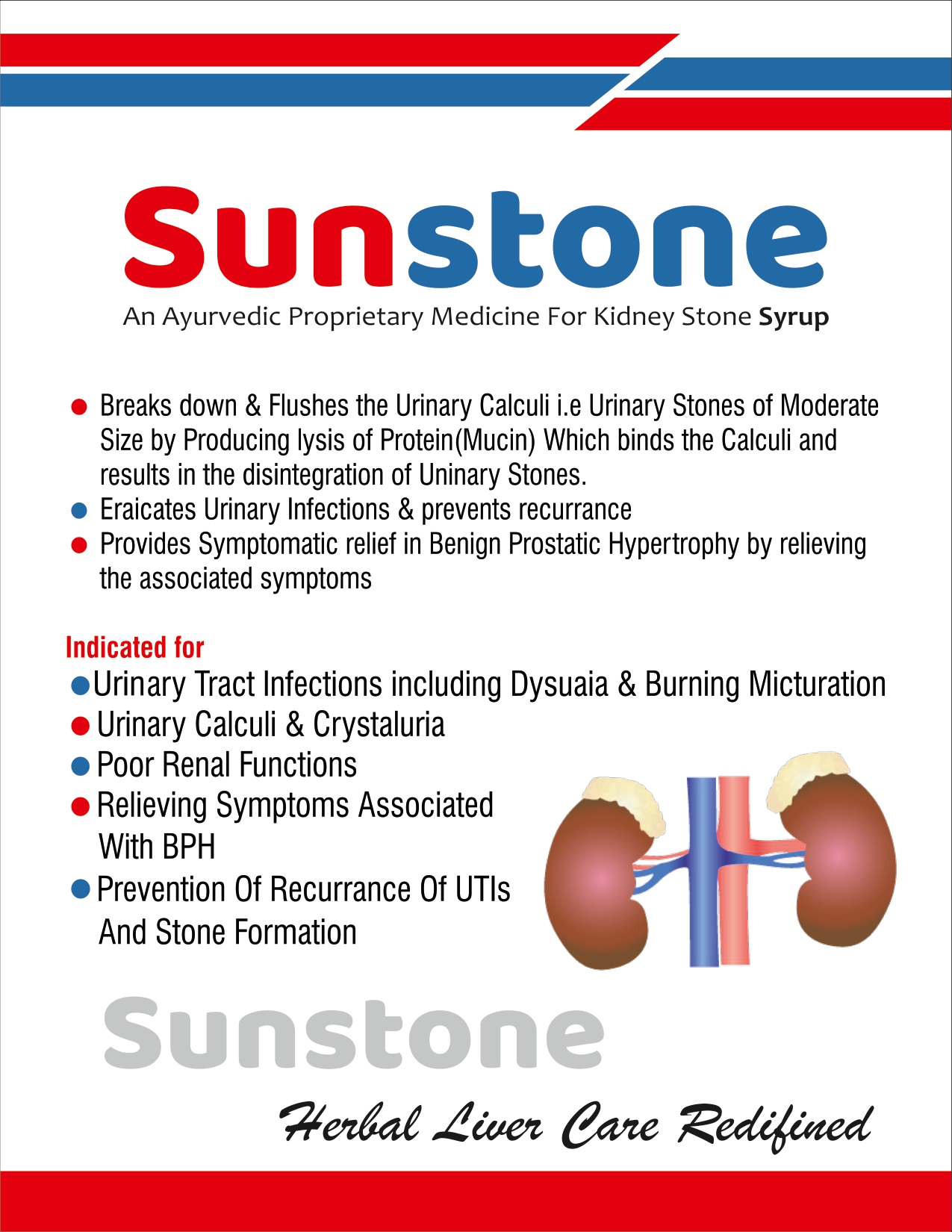 Sunstone

An Ayurvedic Proprietary Medicine For Kidney Stone Syrup

● Breaks down & Flushes the Urinary Calculi i.e Urinary Stones of Moderate Size by Producing lysis of Protein(Mucin) Which binds the Calculi and results in the disintegration of Uninary Stones.
● Eraicates Urinary Infections & prevents recurrance
● Provides Symptomatic relief in Benign Prostatic Hypertrophy by relieving the associated symptoms

Indicated for
●Urinary Tract Infections including Dysuaia & Burning Micturation
● Urinary Calculi & Crystaluria
● Poor Renal Functions
● Relieving Symptoms Associated With BPH
● Prevention Of Recurrance Of UTIs And Stone Formation

Sunstone

Herbal Liver Care Redifined